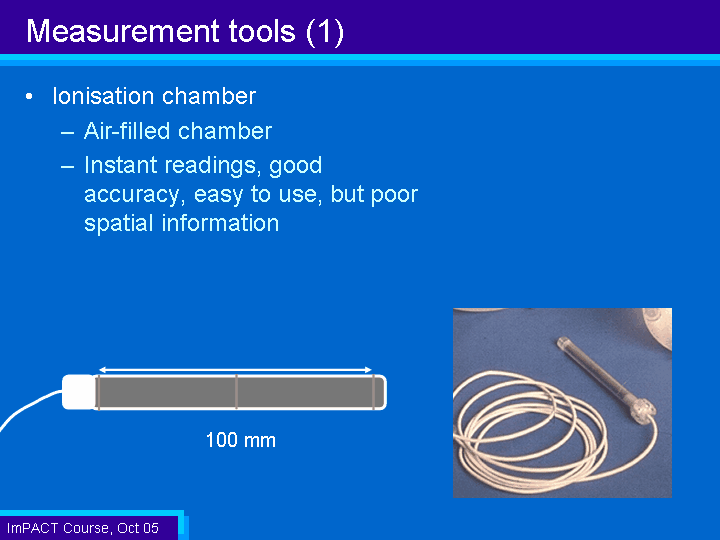 Measurement tools (1)

• Ionisation chamber
– Air-filled chamber
– Instant readings, good accuracy, easy to use, but poor spatial information

100 mm

ImPACT Course, Oct 05